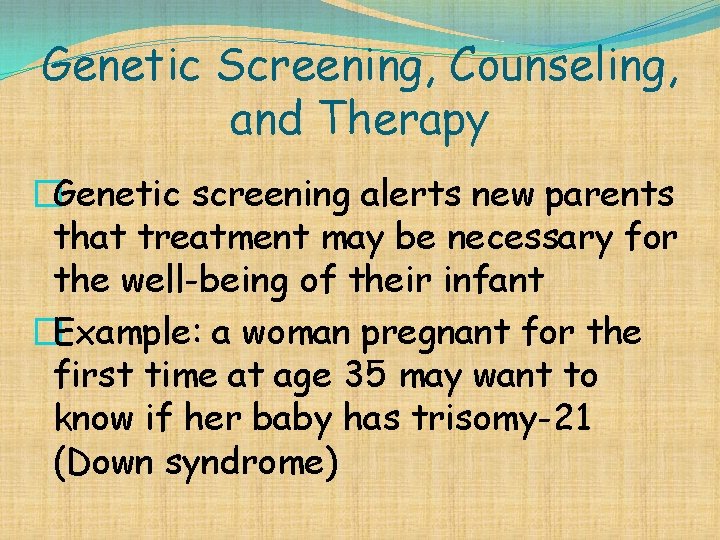 Genetic Screening, Counseling, and Therapy

Genetic screening alerts new parents that treatment may be necessary for the well-being of their infant

Example: a woman pregnant for the first time at age 35 may want to know if her baby has trisomy-21 (Down syndrome)